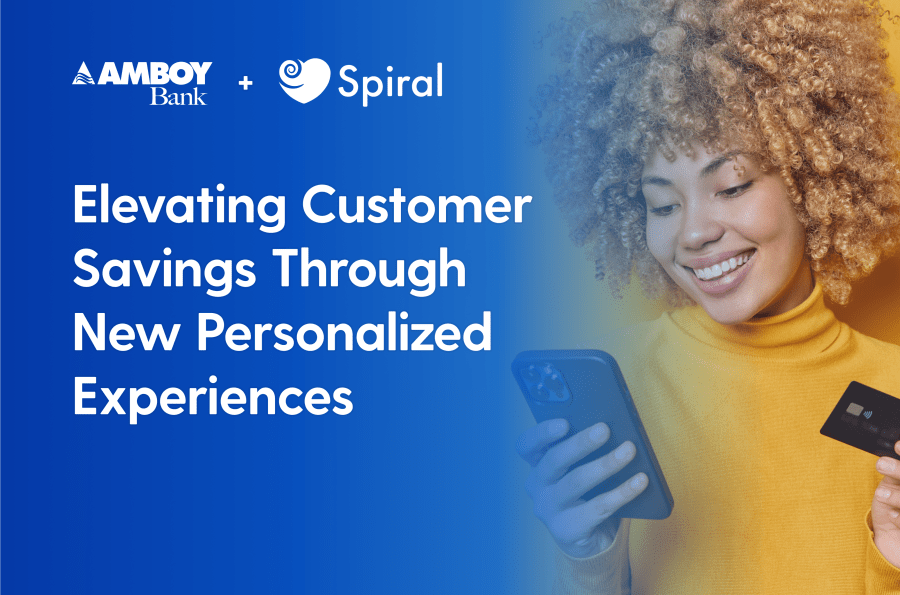 AMBOY Bank + Spiral

Elevating Customer Savings Through New Personalized Experiences